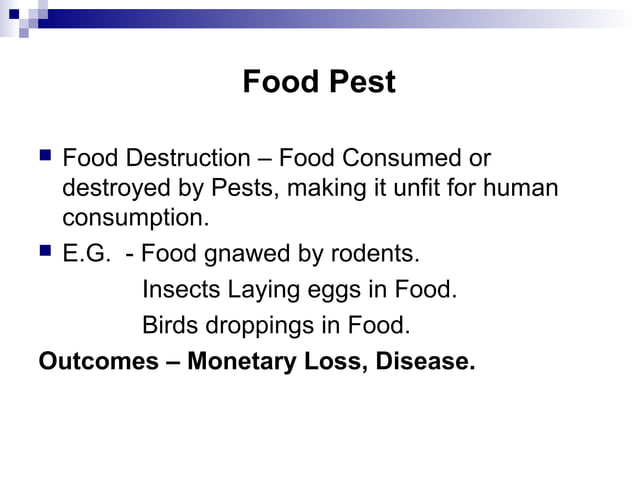 Food Pest

Food Destruction – Food Consumed or destroyed by Pests, making it unfit for human consumption.

E.G. - Food gnawed by rodents.
Insects Laying eggs in Food.
Birds droppings in Food.

Outcomes – Monetary Loss, Disease.